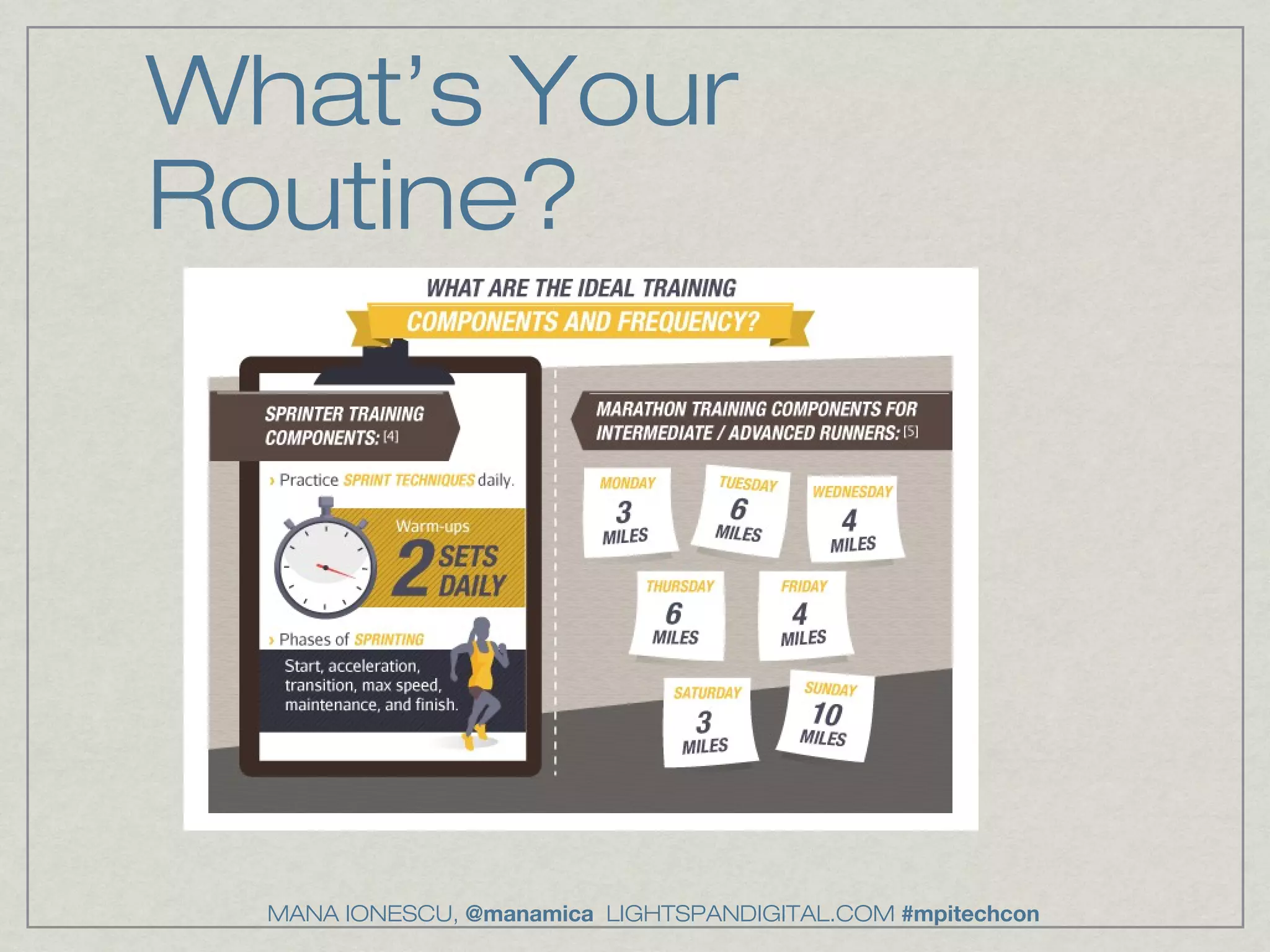 What's Your Routine?

WHAT ARE THE IDEAL TRAINING
COMPONENTS AND FREQUENCY?

SPRINTER TRAINING COMPONENTS: [4]

› Practice SPRINT TECHNIQUES daily.

Warm-ups
2 SETS DAILY

› Phases of SPRINTING

Start, acceleration, transition, max speed, maintenance, and finish.

MARATHON TRAINING COMPONENTS FOR INTERMEDIATE / ADVANCED RUNNERS: [5]

MONDAY
3
MILES

TUESDAY
6
MILES

WEDNESDAY
4
MILES

THURSDAY
6
MILES

FRIDAY
4
MILES

SATURDAY
3
MILES

SUNDAY
10
MILES

MANA IONESCU, @manamica LIGHTSPANDIGITAL.COM #mpitechcon